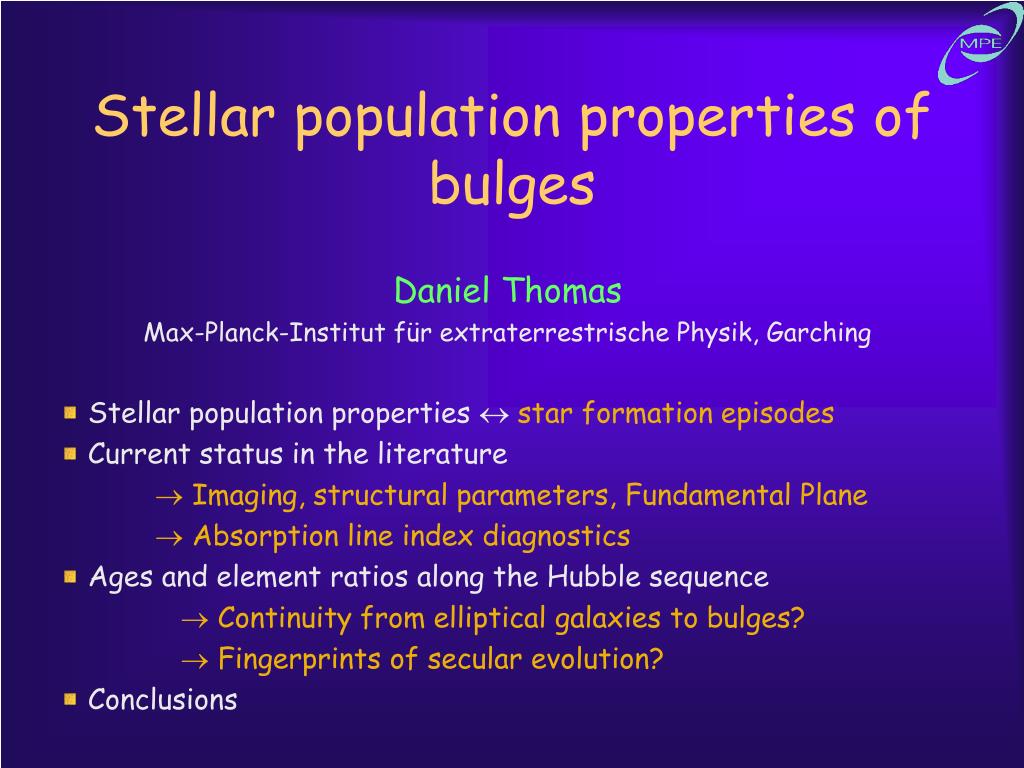 MPE

Stellar population properties of bulges

Daniel Thomas

Max-Planck-Institut für extraterrestrische Physik, Garching

Stellar population properties $\leftrightarrow$ star formation episodes

Current status in the literature

$\rightarrow$ Imaging, structural parameters, Fundamental Plane

$\rightarrow$ Absorption line index diagnostics

Ages and element ratios along the Hubble sequence

$\rightarrow$ Continuity from elliptical galaxies to bulges?

$\rightarrow$ Fingerprints of secular evolution?

Conclusions